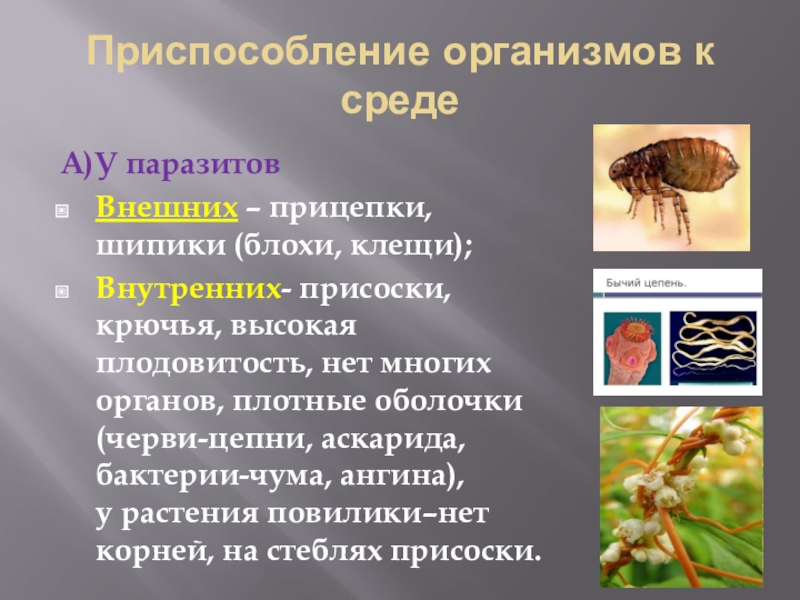 Приспособление организмов к среде

А)У паразитов

Внешних – прицепки, шипики (блохи, клещи);

Внутренних- присоски, крючья, высокая плодовитость, нет многих органов, плотные оболочки (черви-цепни, аскарида, бактерии-чума, ангина), у растения повилики–нет корней, на стеблях присоски.

Бычий цепень.